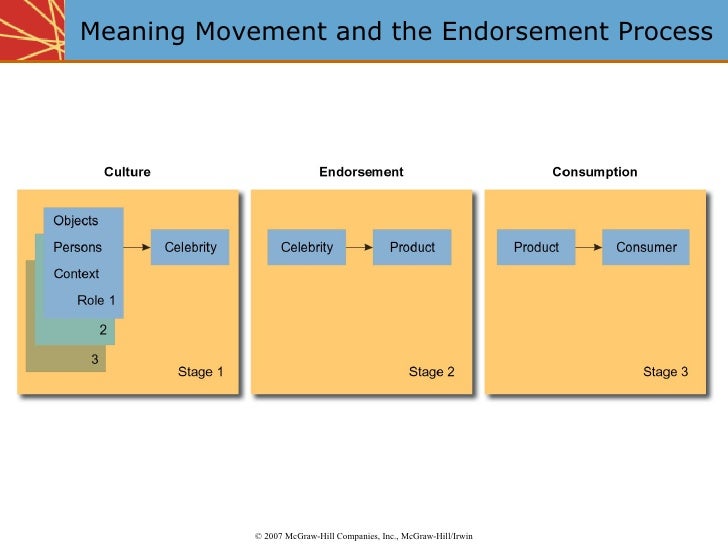 Meaning Movement and the Endorsement Process

Culture

Objects
Persons
Context
Role 1
2
3

Celebrity

Stage 1

Endorsement

Celebrity

Product

Stage 2

Consumption

Product

Consumer

Stage 3

© 2007 McGraw-Hill Companies, Inc., McGraw-Hill/Irwin